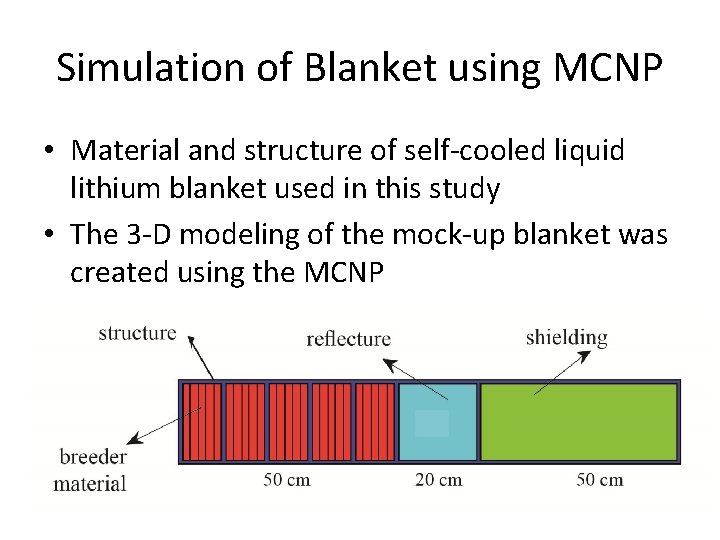 Simulation of Blanket using MCNP

• Material and structure of self-cooled liquid lithium blanket used in this study

• The 3-D modeling of the mock-up blanket was created using the MCNP

structure

reflecture

shielding

breeder material

50 cm

20 cm

50 cm